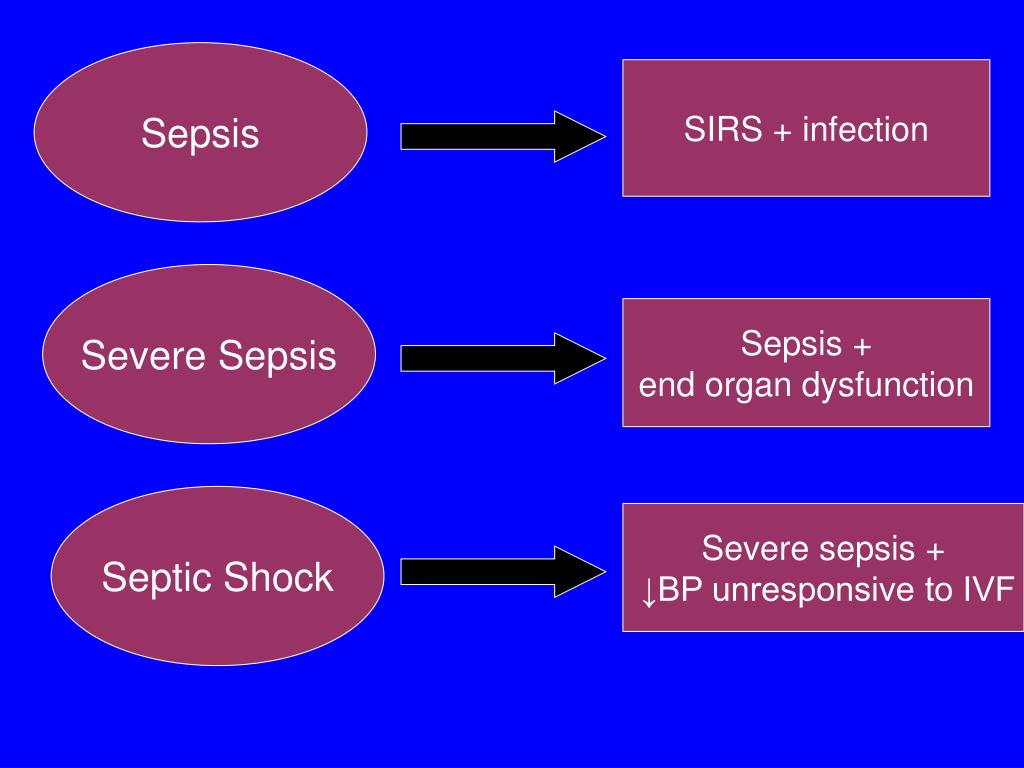 Sepsis

SIRS + infection

Severe Sepsis

Sepsis +
end organ dysfunction

Septic Shock

Severe sepsis +
↓BP unresponsive to IVF